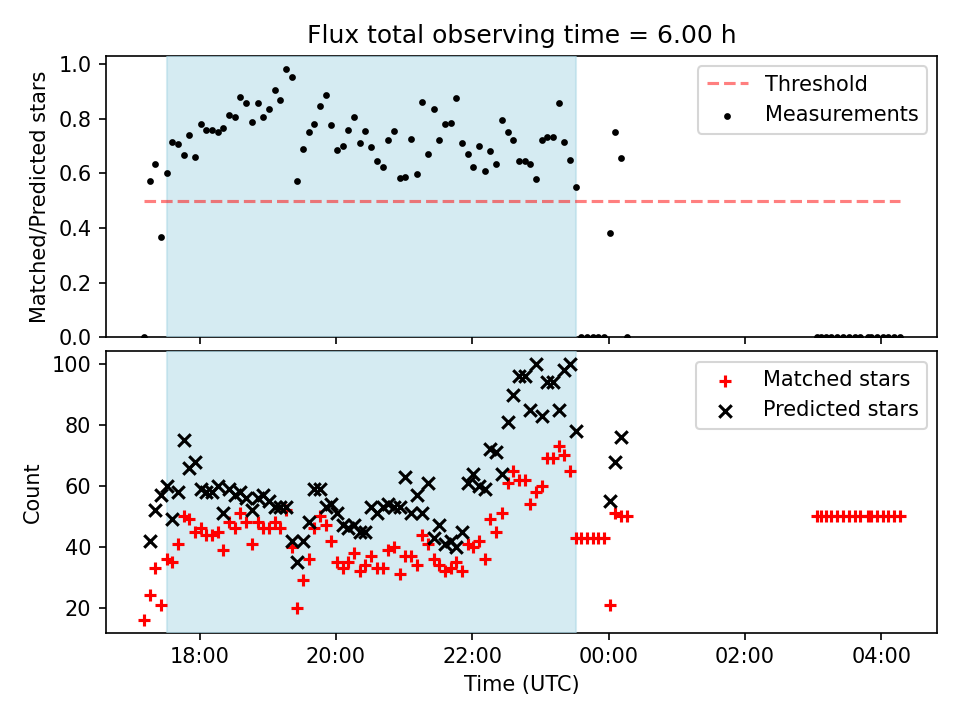 Flux total observing time = 6.00 h

Matched/Predicted stars

1.0
0.8
0.6
0.4
0.2
0.0

Threshold
Measurements

Count

100
80
60
40
20

Matched stars
Predicted stars

18:00
20:00
22:00
00:00
02:00
04:00

Time (UTC)